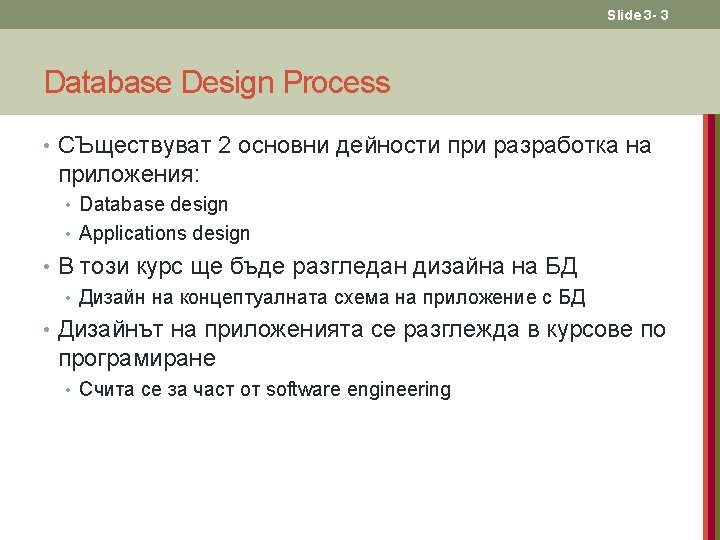 Slide 3- 3

Database Design Process

• СЪществуват 2 основни дейности при разработка на приложения:
  • Database design
  • Applications design
• В този курс ще бъде разгледан дизайна на БД
  • Дизайн на концептуалната схема на приложение с БД
• Дизайнът на приложенията се разглежда в курсове по програмиране
  • Счита се за част от software engineering